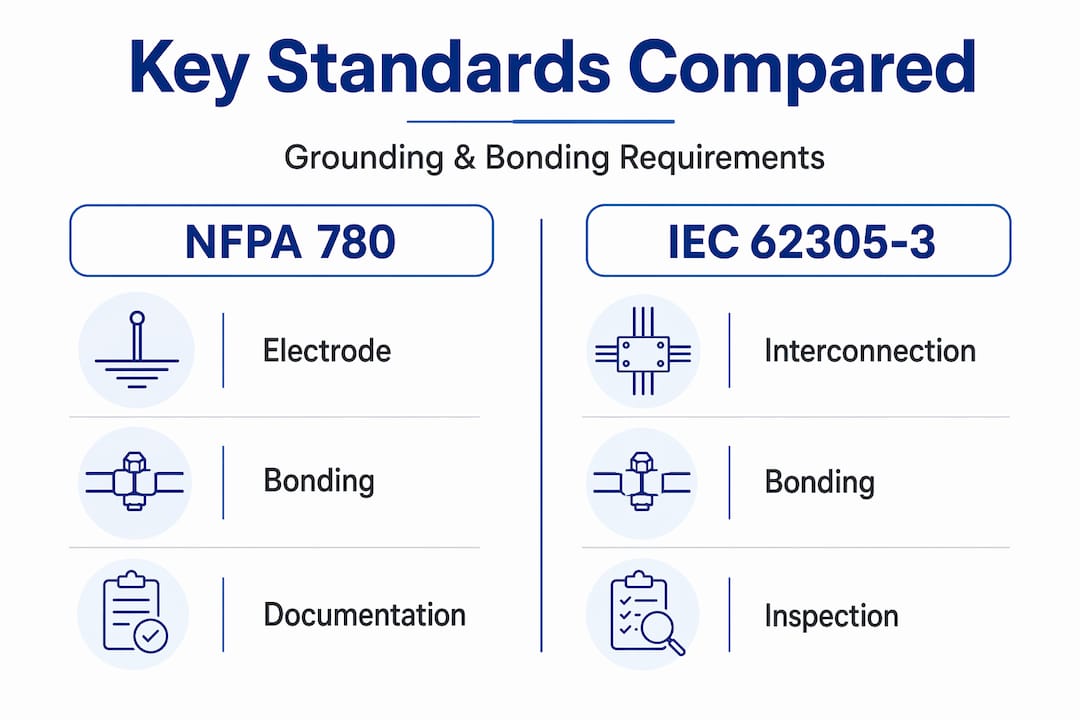 Key Standards Compared

Grounding & Bonding Requirements

NFPA 780

Electrode

Bonding

Documentation

IEC 62305-3

Interconnection

Bonding

Inspection